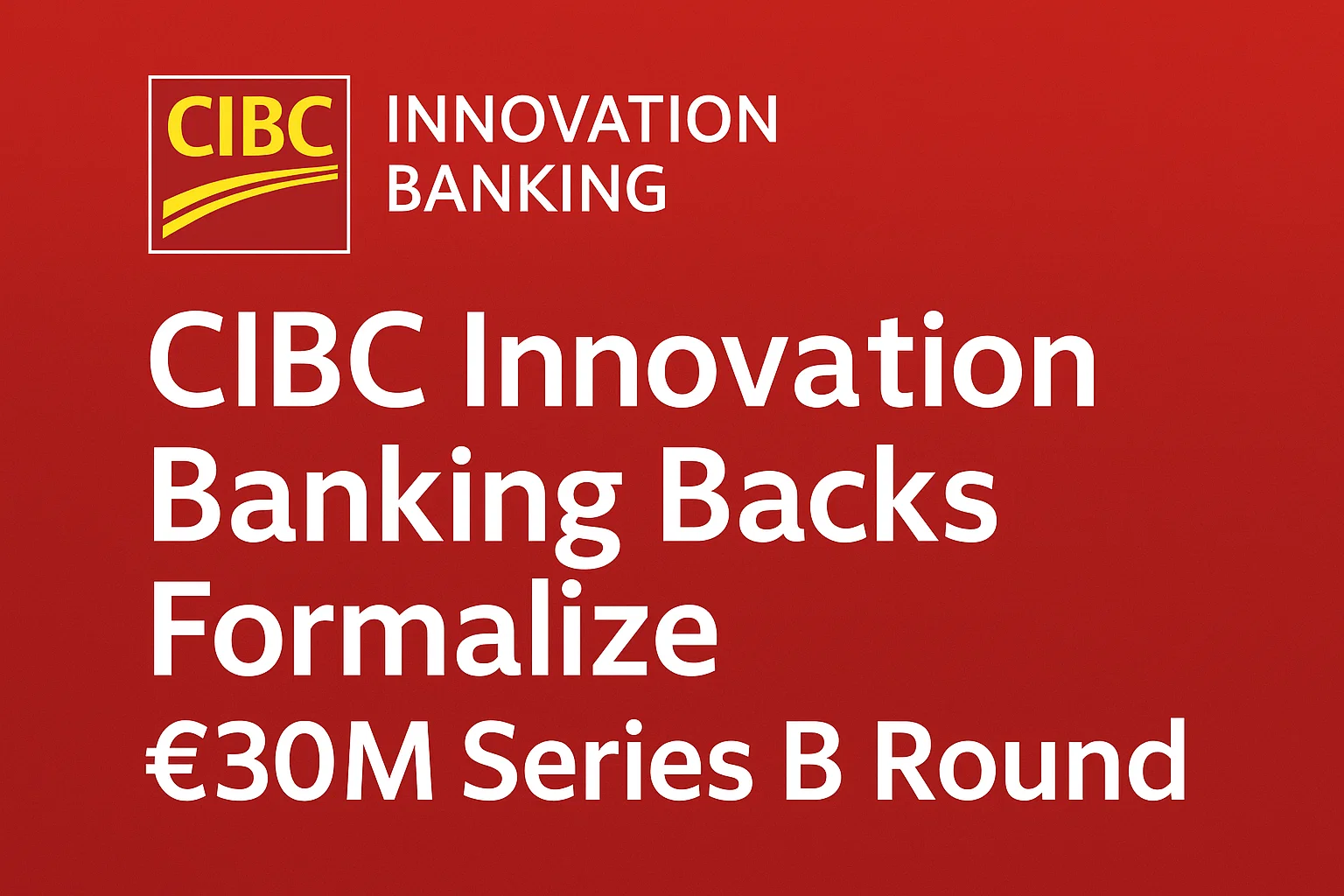 CIBC INNOVATION BANKING

CIBC Innovation Banking Backs Formalize €30M Series B Round